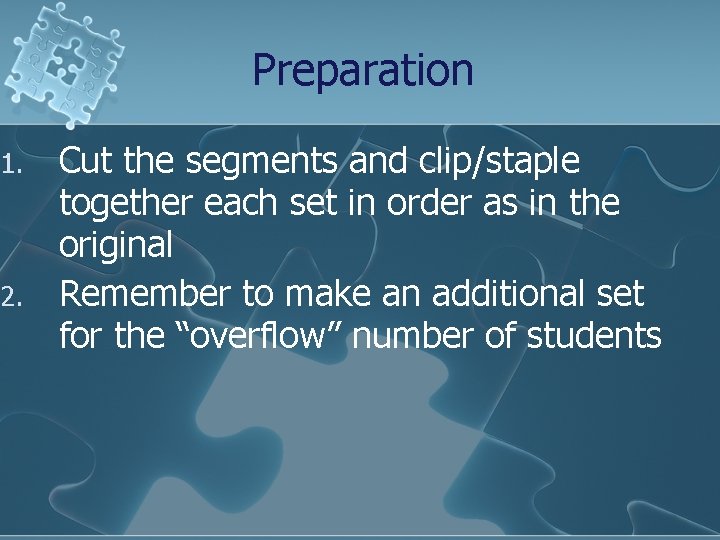 Preparation

1. Cut the segments and clip/staple together each set in order as in the original
2. Remember to make an additional set for the “overflow” number of students